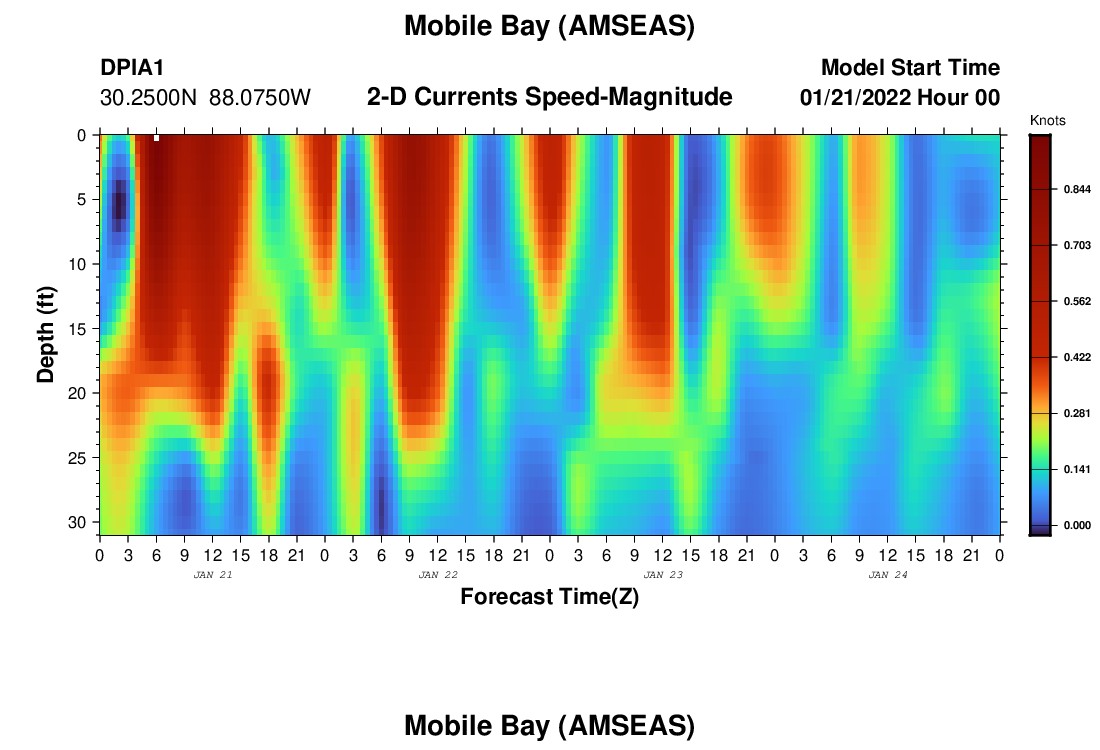 Mobile Bay (AMSEAS)

DPIA1
30.2500N 88.0750W

2-D Currents Speed-Magnitude

Model Start Time
01/21/2022 Hour 00

Knots
0.844
0.703
0.562
0.422
0.281
0.141
0.000

Depth (ft)
0
5
10
15
20
25
30

0 3 6 9 12 15 18 21 0 3 6 9 12 15 18 21 0 3 6 9 12 15 18 21 0 3 6 9 12 15 18 21 0
JAN 21
JAN 22
JAN 23
JAN 24

Forecast Time(Z)

Mobile Bay (AMSEAS)